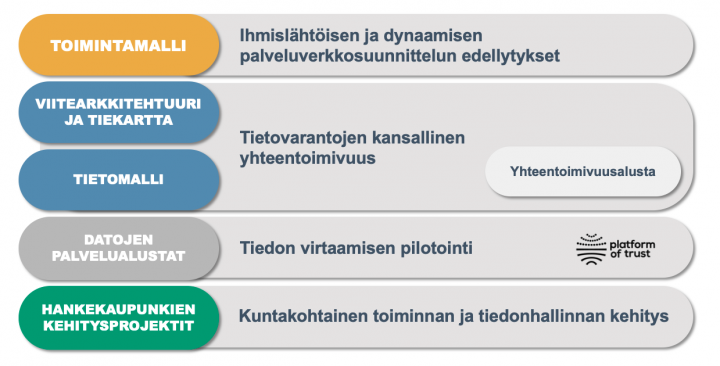 TOIMINTAMALLI

Ihmislähtöisen ja dynaamisen palveluverkkosuunnittelun edellytykset

VIITEARKKITEHTUURI JA TIEKARTTA

TIETOMALLI

Tietovarantojen kansallinen yhteentoimivuus

Yhteentoimivuusalusta

DATOJEN PALVELUALUSTAT

Tiedon virtaamisen pilotointi

platform of trust

HANKEKAUPUNKIEN KEHITYSPROJEKTIT

Kuntakohtainen toiminnan ja tiedonhallinnan kehitys